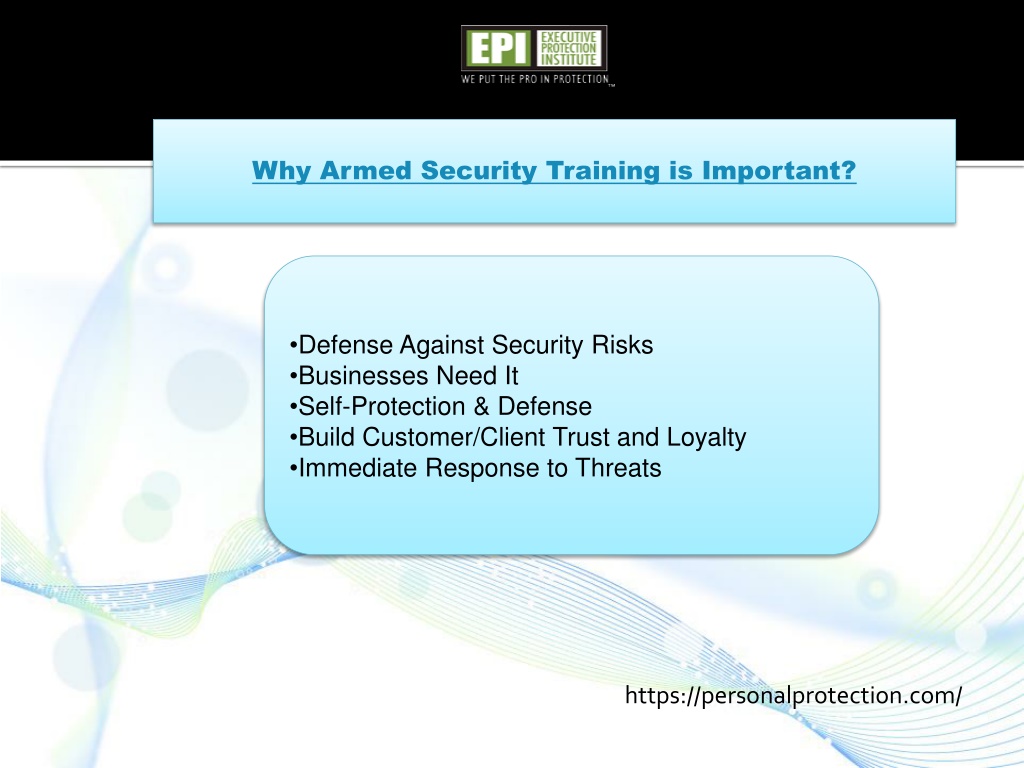 EPI EXECUTIVE PROTECTION INSTITUTE
WE PUT THE PRO IN PROTECTION™

Why Armed Security Training is Important?

•Defense Against Security Risks
•Businesses Need It
•Self-Protection & Defense
•Build Customer/Client Trust and Loyalty
•Immediate Response to Threats

https://personalprotection.com/